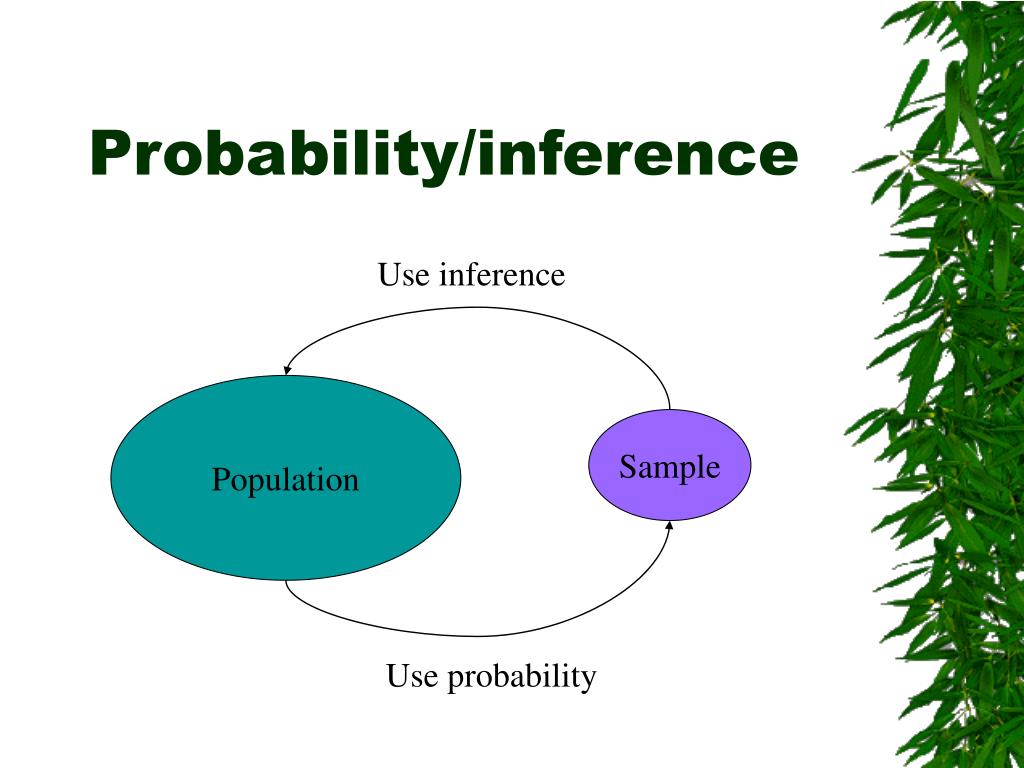 Probability/inference

Use inference

Population

Sample

Use probability